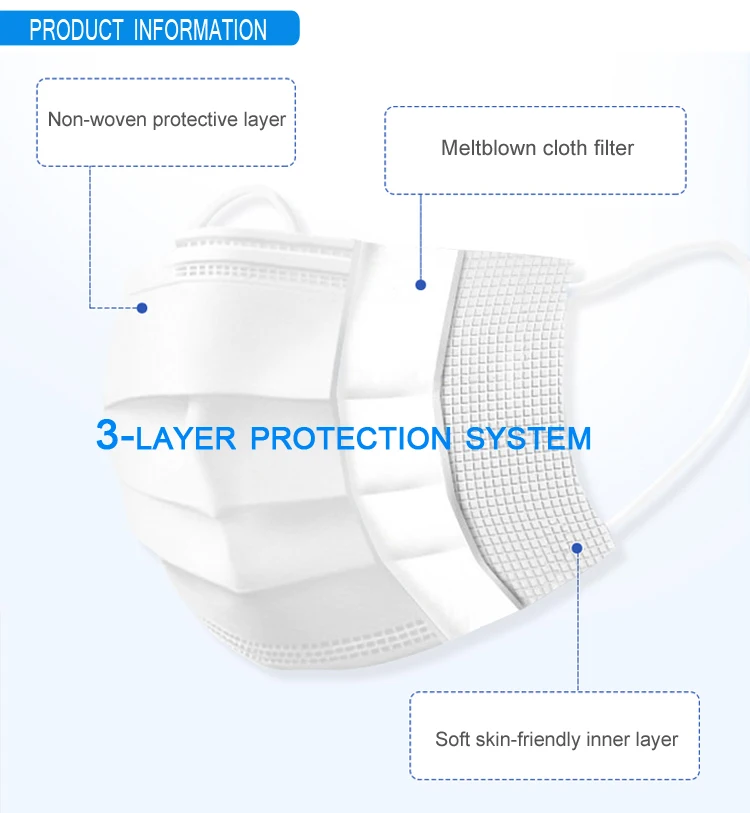 PRODUCT INFORMATION

Non-woven protective layer

Meltblown cloth filter

3-LAYER PROTECTION SYSTEM

Soft skin-friendly inner layer